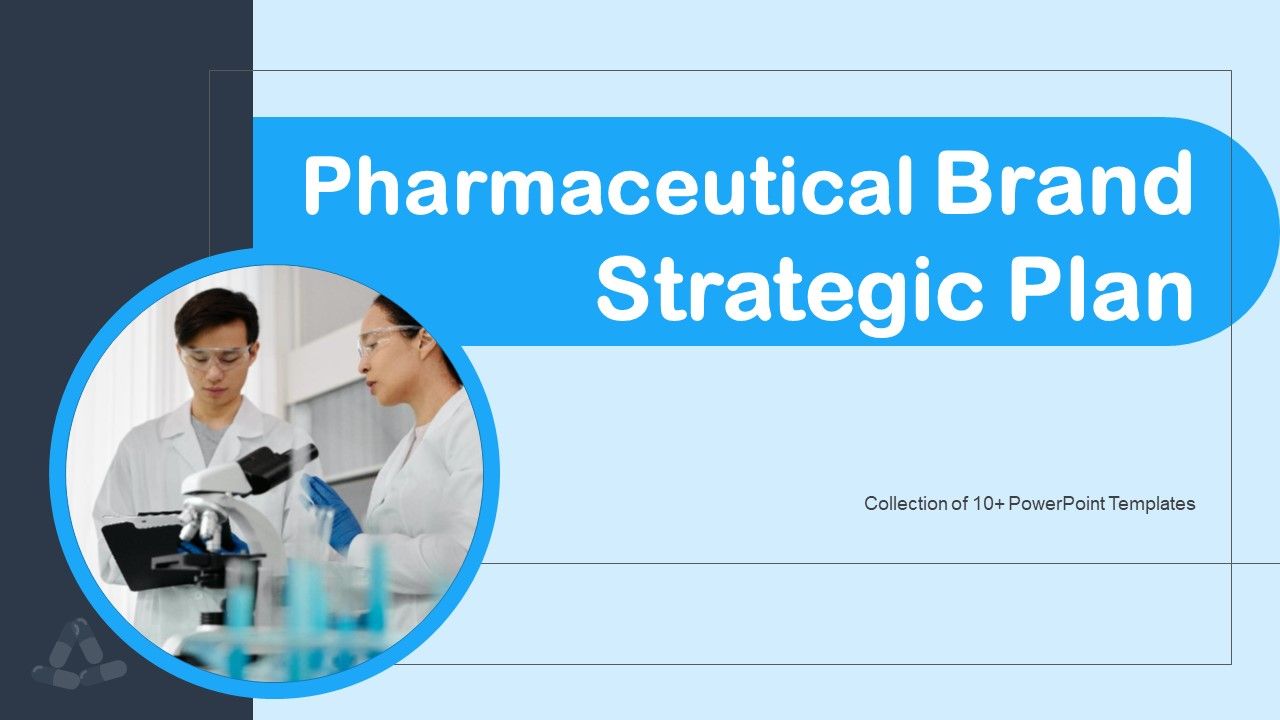 Pharmaceutical Brand Strategic Plan

Collection of 10+ PowerPoint Templates